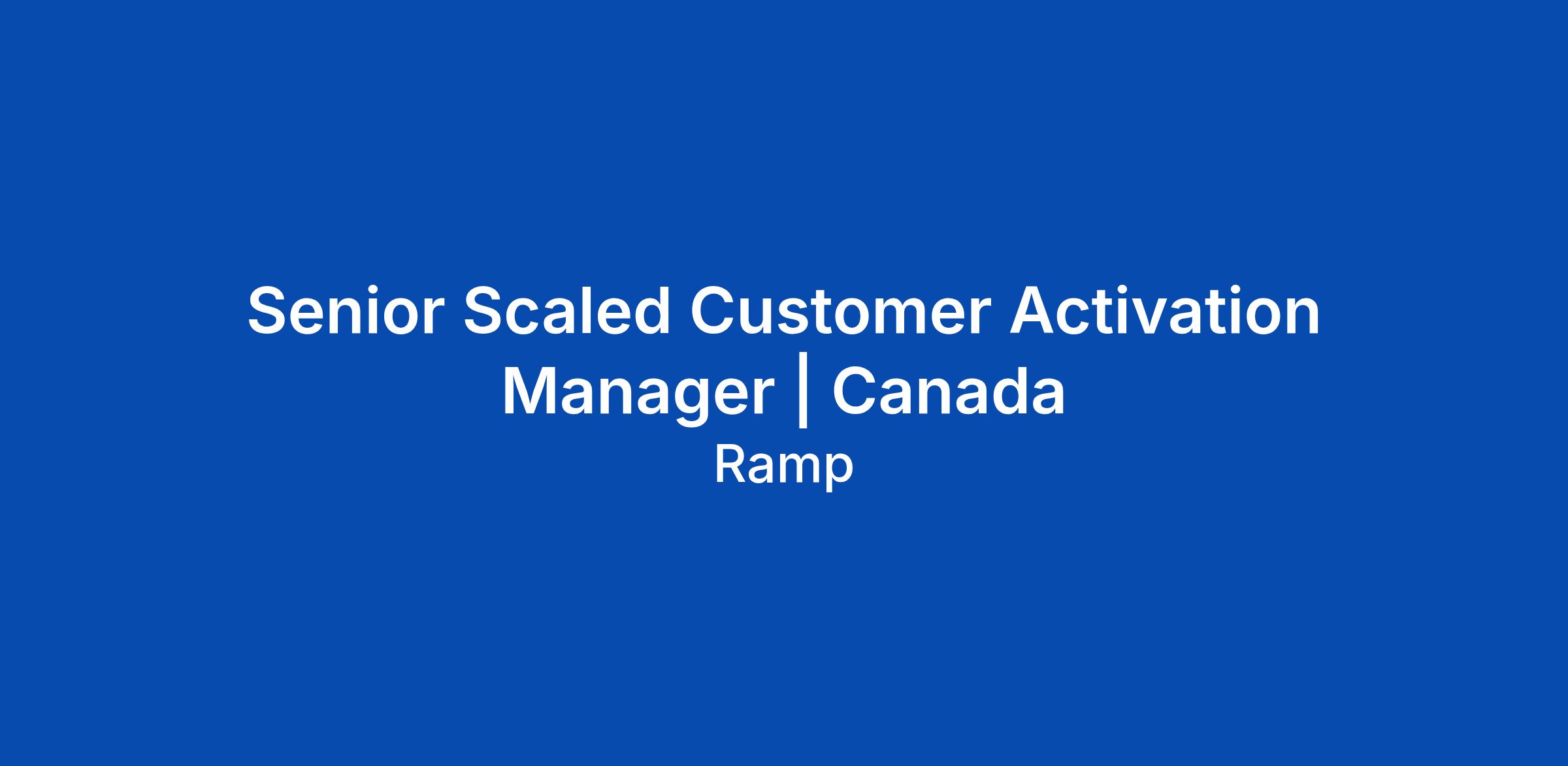 Senior Scaled Customer Activation Manager | Canada

Ramp